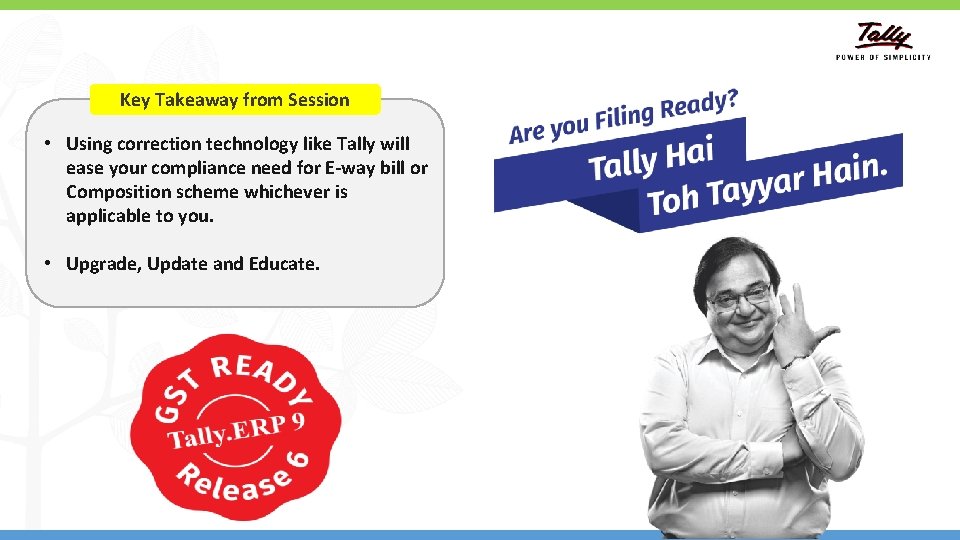 Tally
POWER OF SIMPLICITY

Key Takeaway from Session

• Using correction technology like Tally will ease your compliance need for E-way bill or Composition scheme whichever is applicable to you.

• Upgrade, Update and Educate.

Are you Filing Ready?

Tally Hai
Toh Tayyar Hain.

GST READY
Tally.ERP 9
Release 6